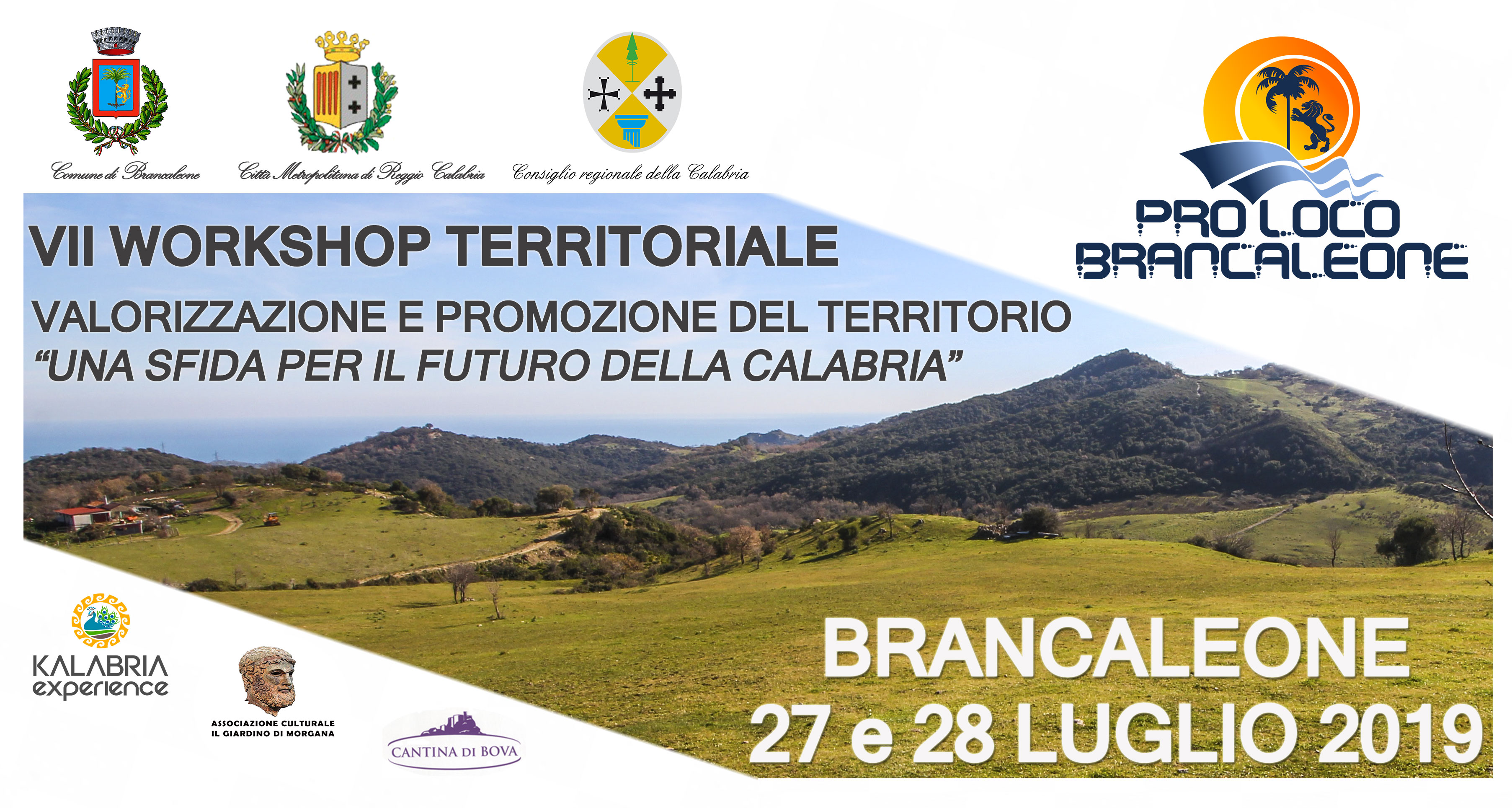 Comune di Brancaleone

Città Metropolitana di Reggio Calabria

Consiglio regionale della Calabria

PRO LOCO BRANCALEONE

VII WORKSHOP TERRITORIALE

VALORIZZAZIONE E PROMOZIONE DEL TERRITORIO

"UNA SFIDA PER IL FUTURO DELLA CALABRIA"

KALABRIA experience

ASSOCIAZIONE CULTURALE IL GIARDINO DI MORGANA

CANTINA DI BOVA

BRANCALEONE

27 e 28 LUGLIO 2019